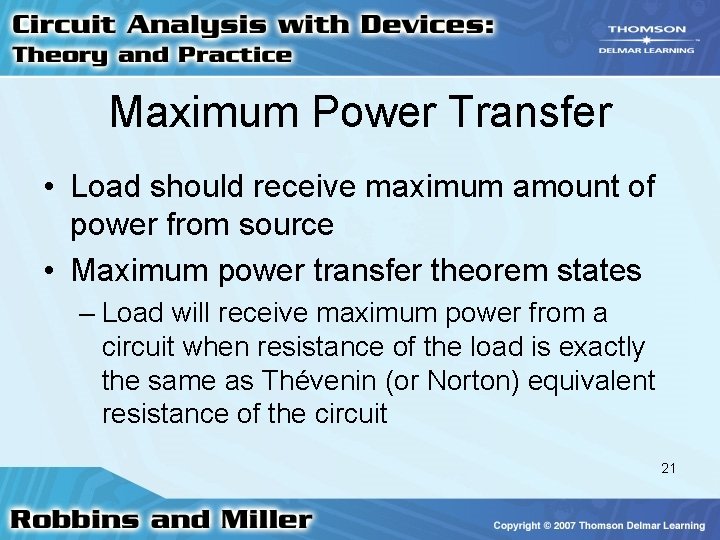 Circuit Analysis with Devices:
Theory and Practice

THOMSON
DELMAR LEARNING

Maximum Power Transfer

• Load should receive maximum amount of power from source

• Maximum power transfer theorem states

– Load will receive maximum power from a circuit when resistance of the load is exactly the same as Thévenin (or Norton) equivalent resistance of the circuit

21

Robbins and Miller

Copyright © 2007 Thomson Delmar Learning